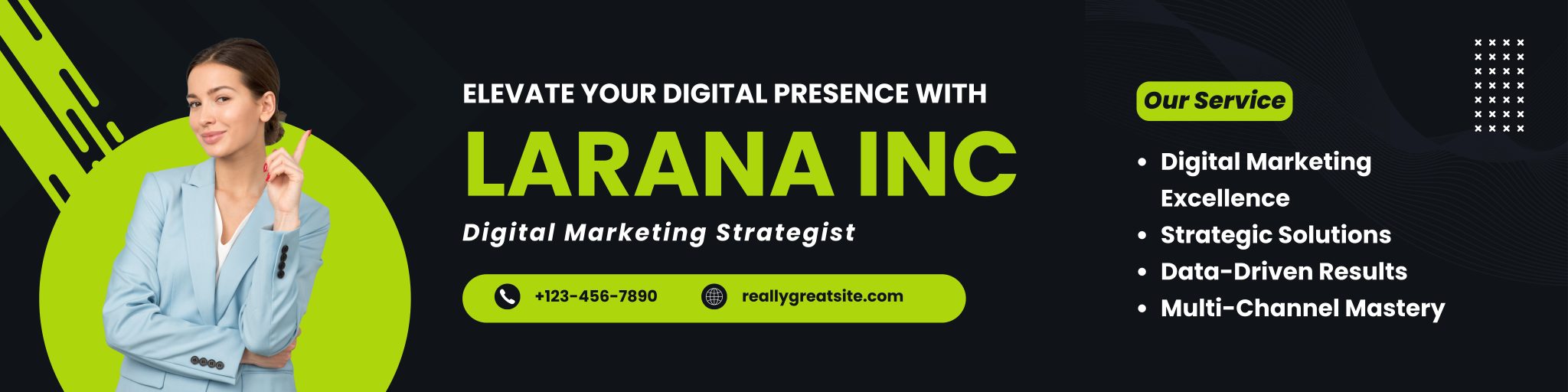 ELEVATE YOUR DIGITAL PRESENCE WITH

LARANA INC

Digital Marketing Strategist

+123-456-7890

reallygreatsite.com

Our Service

• Digital Marketing Excellence
• Strategic Solutions
• Data-Driven Results
• Multi-Channel Mastery